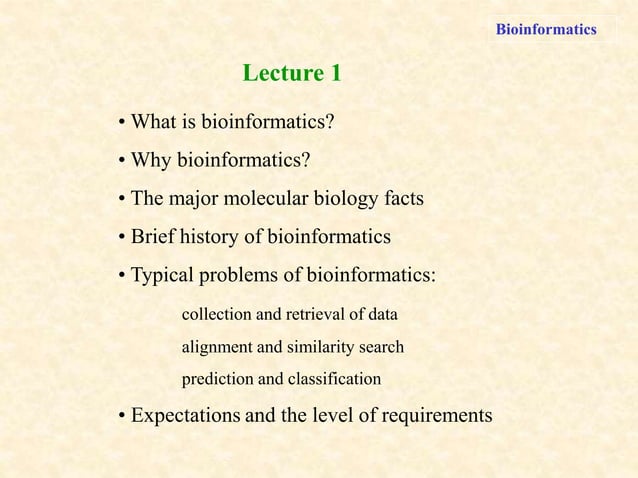 Bioinformatics

Lecture 1

• What is bioinformatics?

• Why bioinformatics?

• The major molecular biology facts

• Brief history of bioinformatics

• Typical problems of bioinformatics:

collection and retrieval of data

alignment and similarity search

prediction and classification

• Expectations and the level of requirements